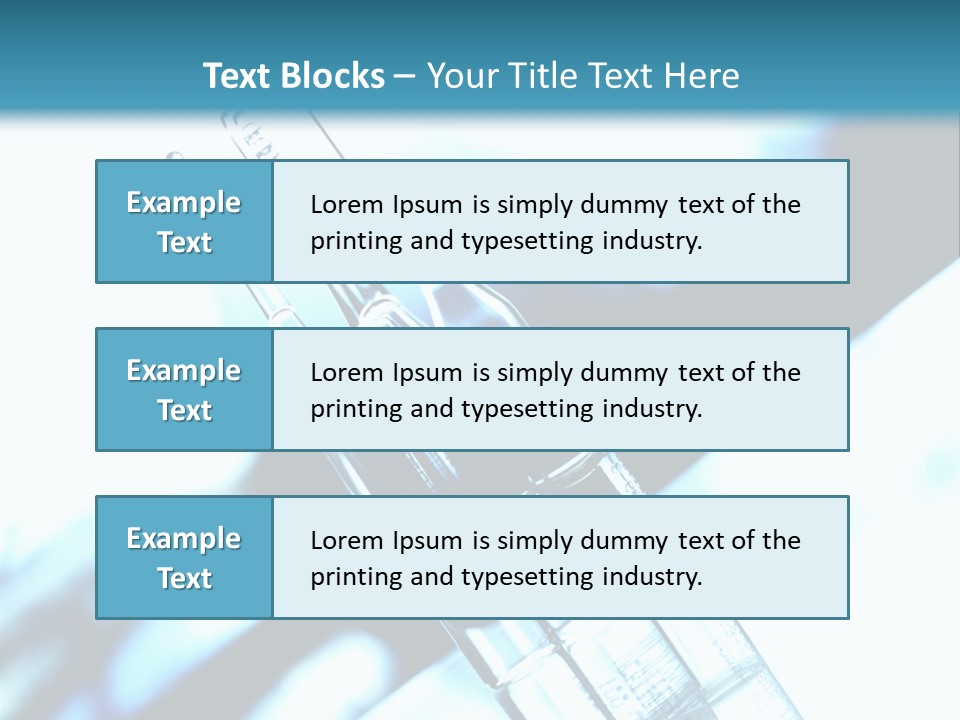 Text Blocks – Your Title Text Here

Example Text

Lorem Ipsum is simply dummy text of the printing and typesetting industry.

Example Text

Lorem Ipsum is simply dummy text of the printing and typesetting industry.

Example Text

Lorem Ipsum is simply dummy text of the printing and typesetting industry.